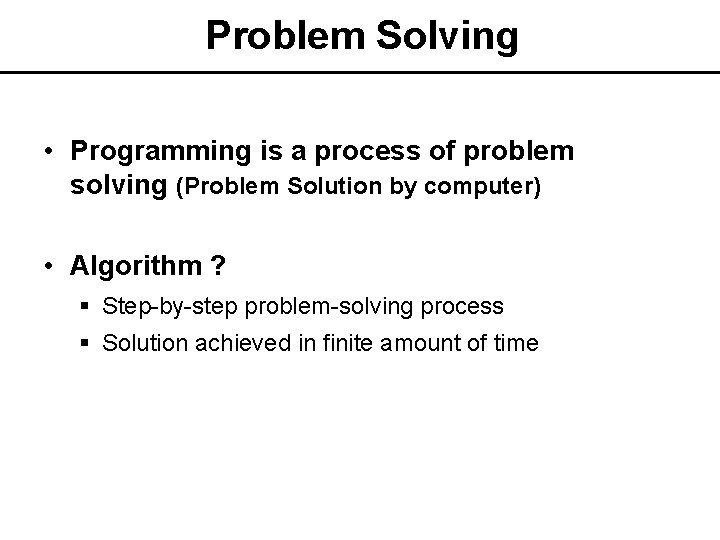 Problem Solving

• Programming is a process of problem solving (Problem Solution by computer)

• Algorithm ?
  ▪ Step-by-step problem-solving process
  ▪ Solution achieved in finite amount of time